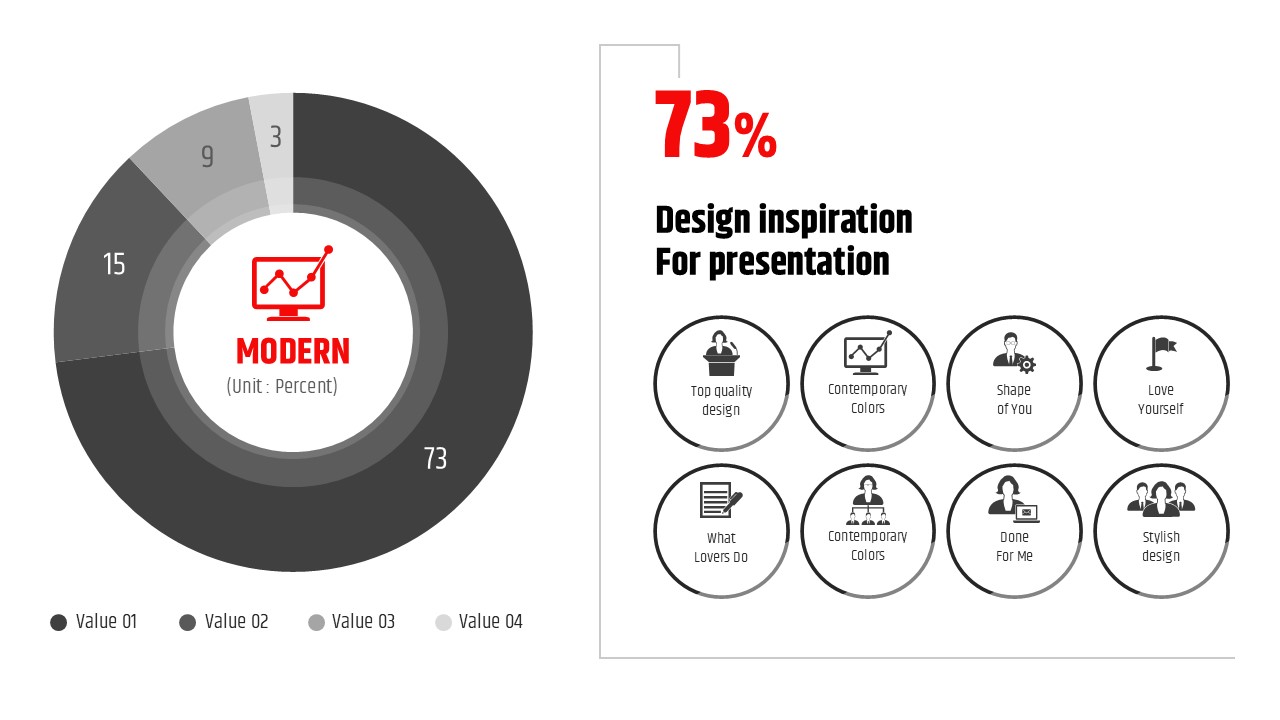 3

9

15

73

MODERN

(Unit : Percent)

Value 01 Value 02 Value 03 Value 04

73%

Design inspiration
For presentation

Top quality design

Contemporary Colors

Shape of You

Love Yourself

What Lovers Do

Contemporary Colors

Done For Me

Stylish design